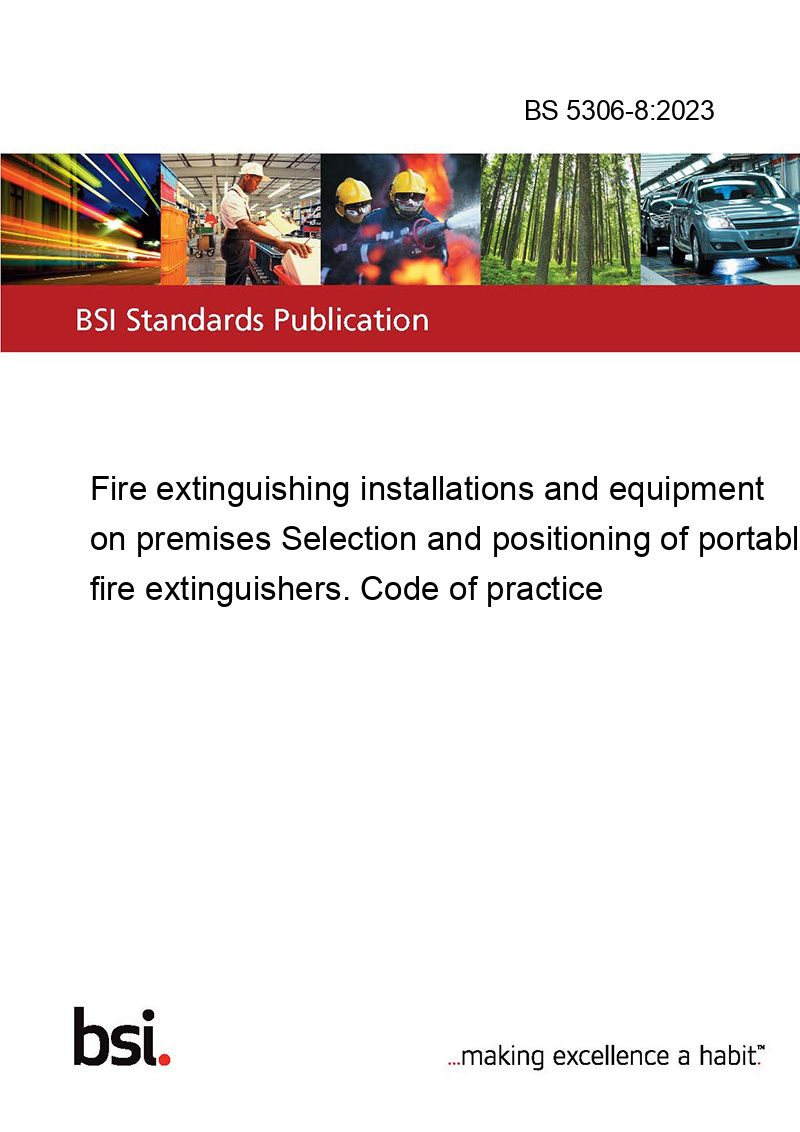 BS 5306-8:2023

BSI Standards Publication

Fire extinguishing installations and equipment on premises Selection and positioning of portabl fire extinguishers. Code of practice

bsi.

...making excellence a habit.™